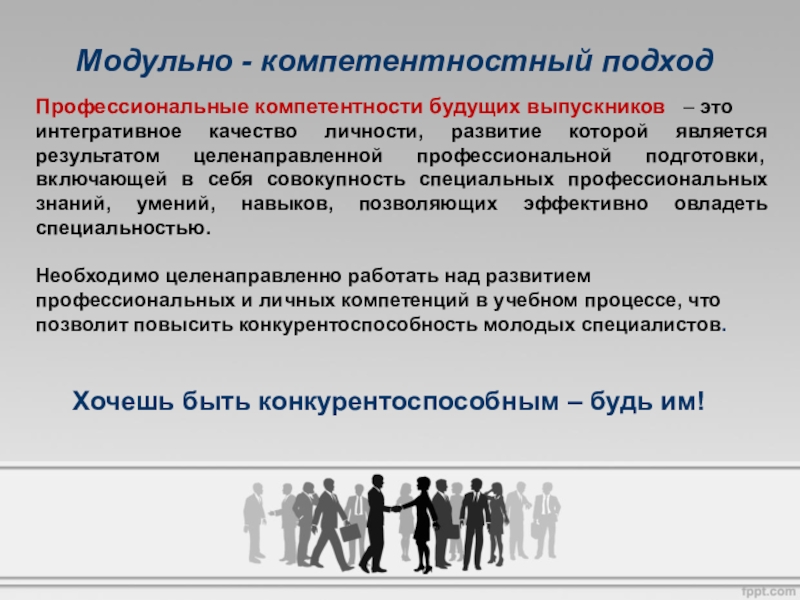 Модульно - компетентностный подход

Профессиональные компетентности будущих выпускников – это интегративное качество личности, развитие которой является результатом целенаправленной профессиональной подготовки, включающей в себя совокупность специальных профессиональных знаний, умений, навыков, позволяющих эффективно овладеть специальностью.

Необходимо целенаправленно работать над развитием профессиональных и личных компетенций в учебном процессе, что позволит повысить конкурентоспособность молодых специалистов.

Хочешь быть конкурентоспособным – будь им!

fppt.com